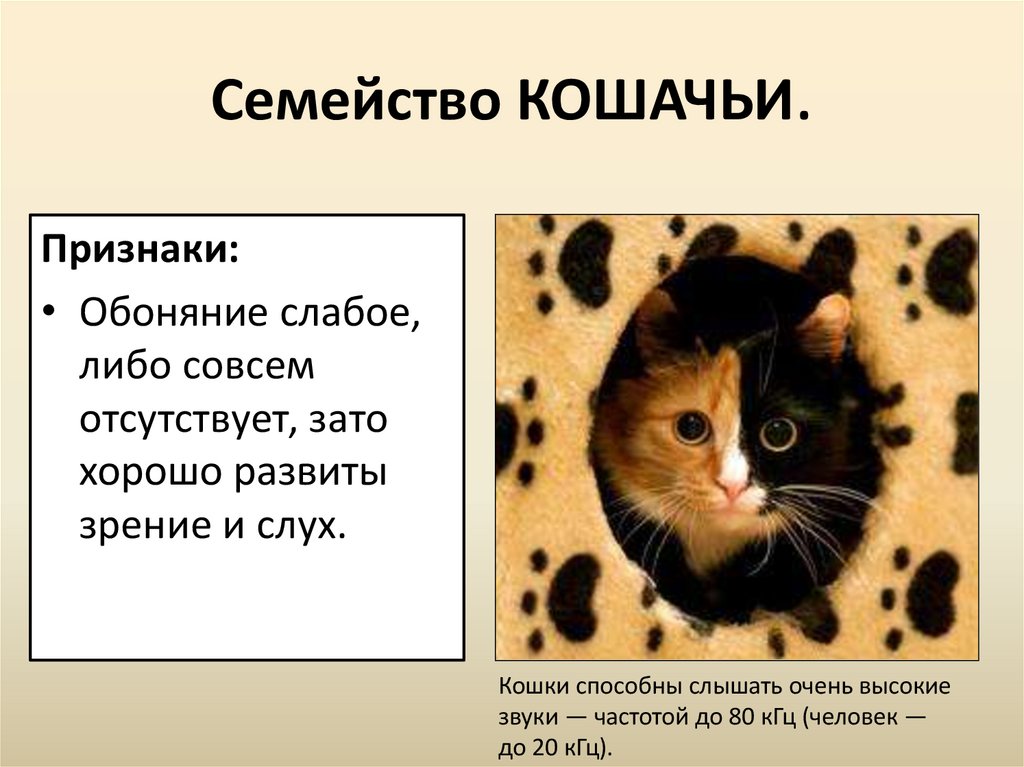 Семейство КОШАЧЬИ.

Признаки:

• Обоняние слабое, либо совсем отсутствует, зато хорошо развиты зрение и слух.

Кошки способны слышать очень высокие звуки — частотой до 80 кГц (человек — до 20 кГц).